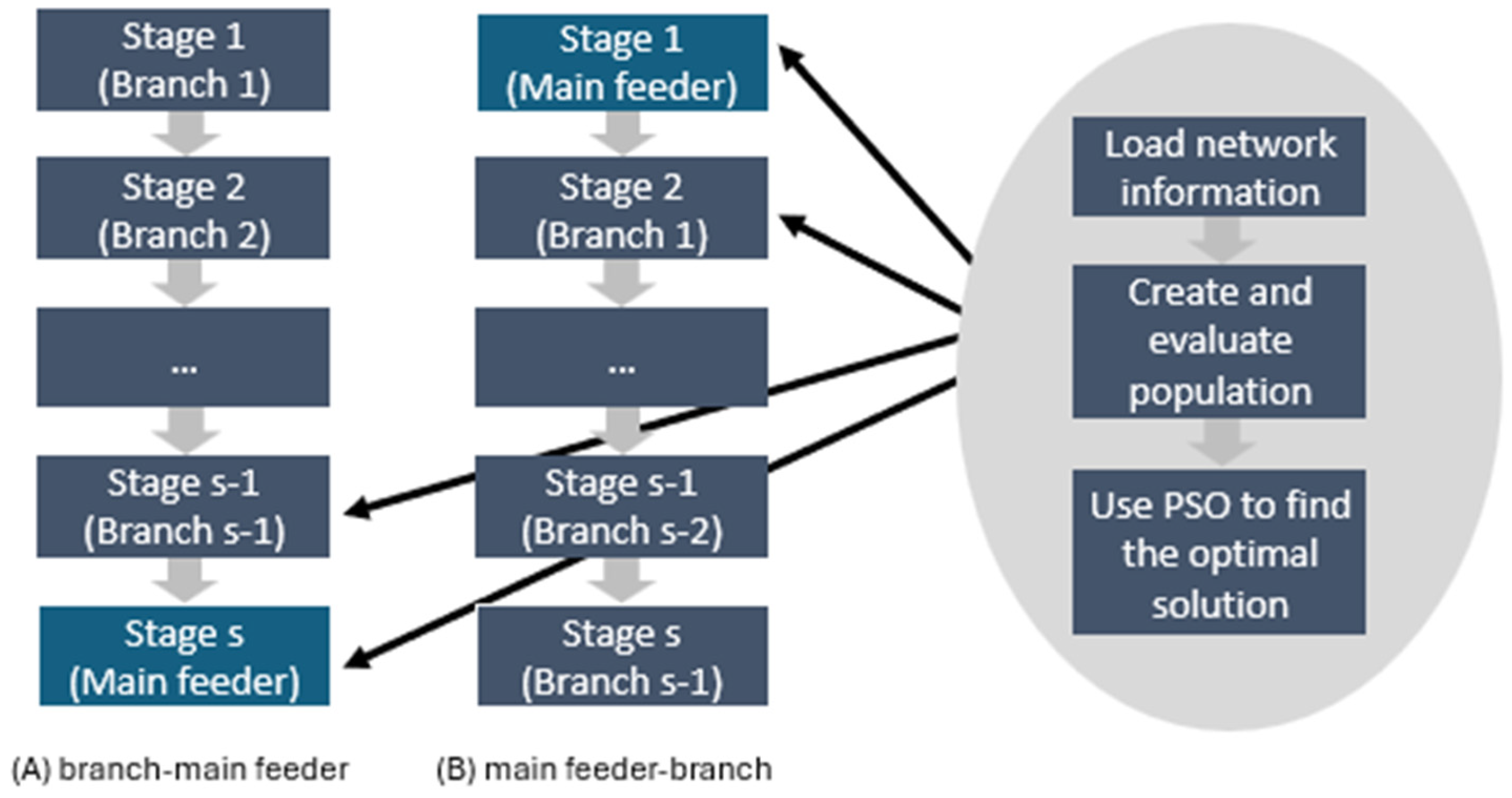 Stage 1
(Branch 1)

Stage 2
(Branch 2)

...

Stage s-1
(Branch s-1)

Stage s
(Main feeder)

(A) branch-main feeder

Stage 1
(Main feeder)

Stage 2
(Branch 1)

...

Stage s-1
(Branch s-2)

Stage s
(Branch s-1)

(B) main feeder-branch

Load network information

Create and evaluate population

Use PSO to find the optimal solution